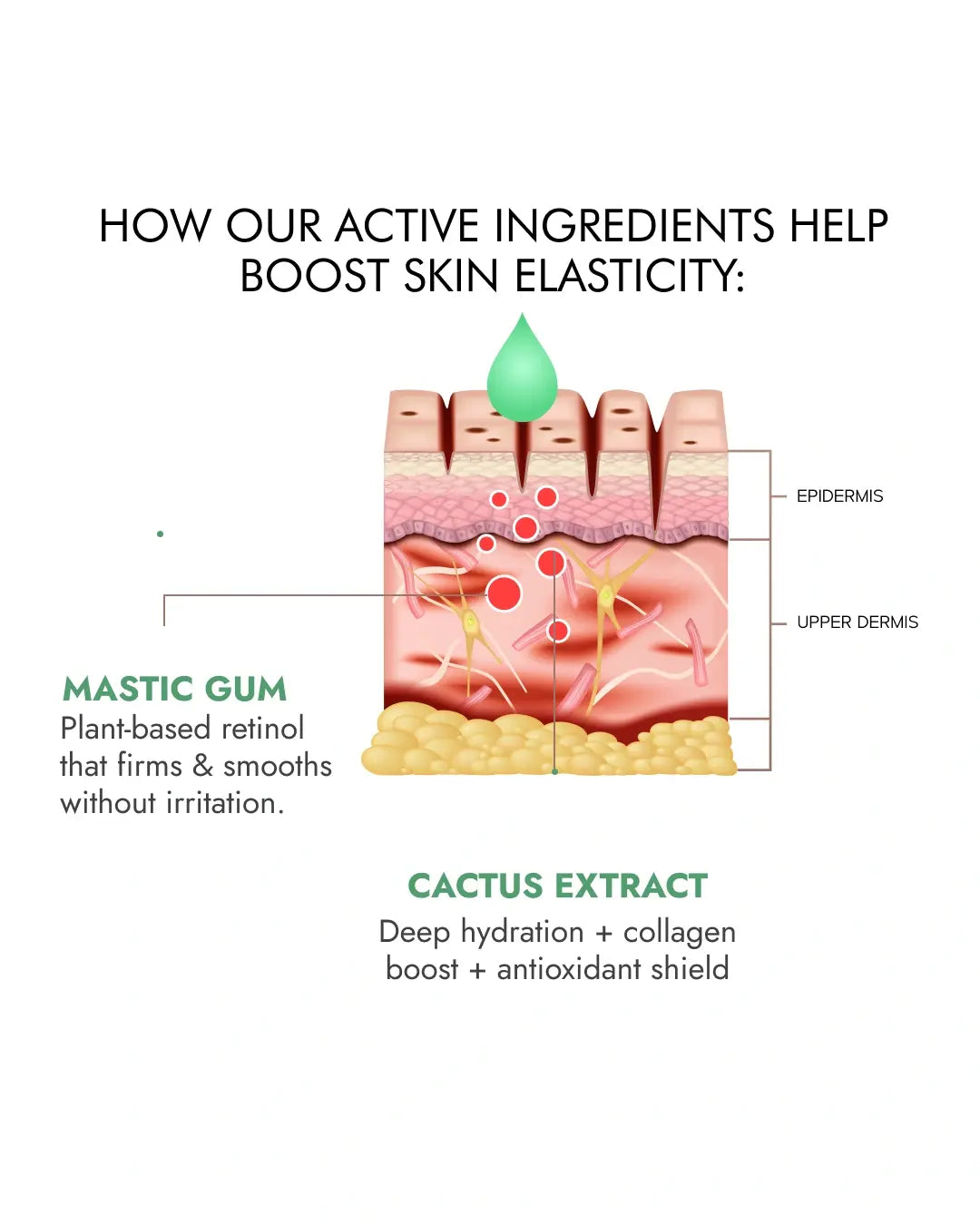 HOW OUR ACTIVE INGREDIENTS HELP BOOST SKIN ELASTICITY:

EPIDERMIS

UPPER DERMIS

MASTIC GUM
Plant-based retinol that firms & smooths without irritation.

CACTUS EXTRACT
Deep hydration + collagen boost + antioxidant shield